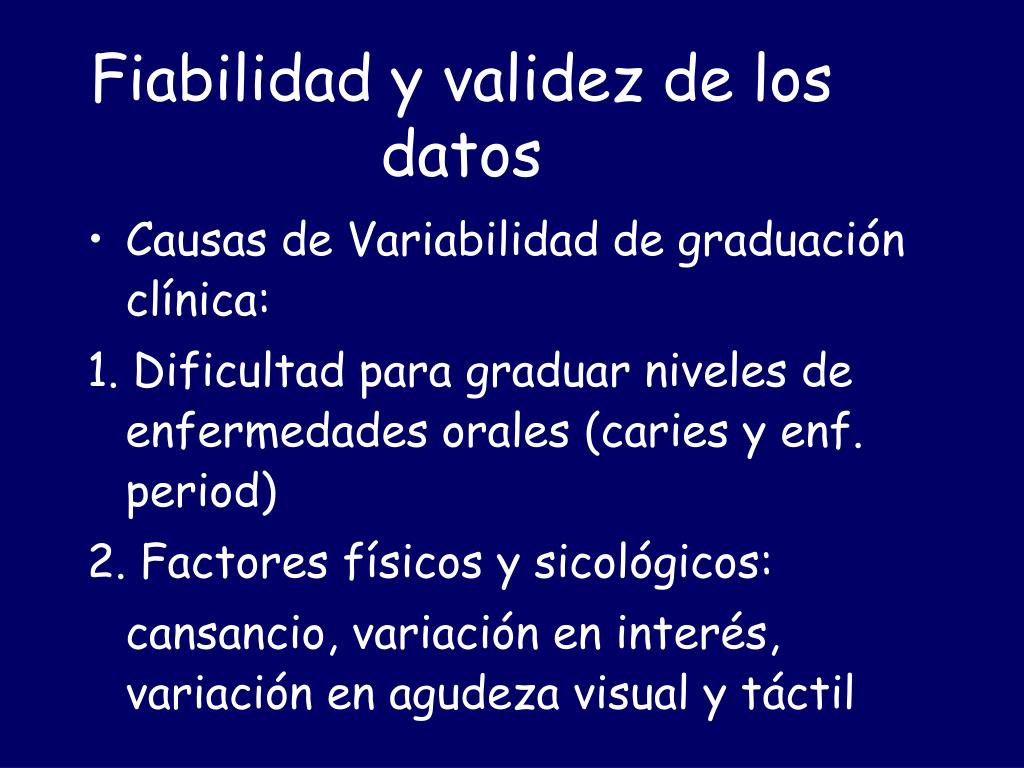 Fiabilidad y validez de los datos

• Causas de Variabilidad de graduación clínica:

1. Dificultad para graduar niveles de enfermedades orales (caries y enf. period)

2. Factores físicos y sicológicos:

cansancio, variación en interés, variación en agudeza visual y táctil